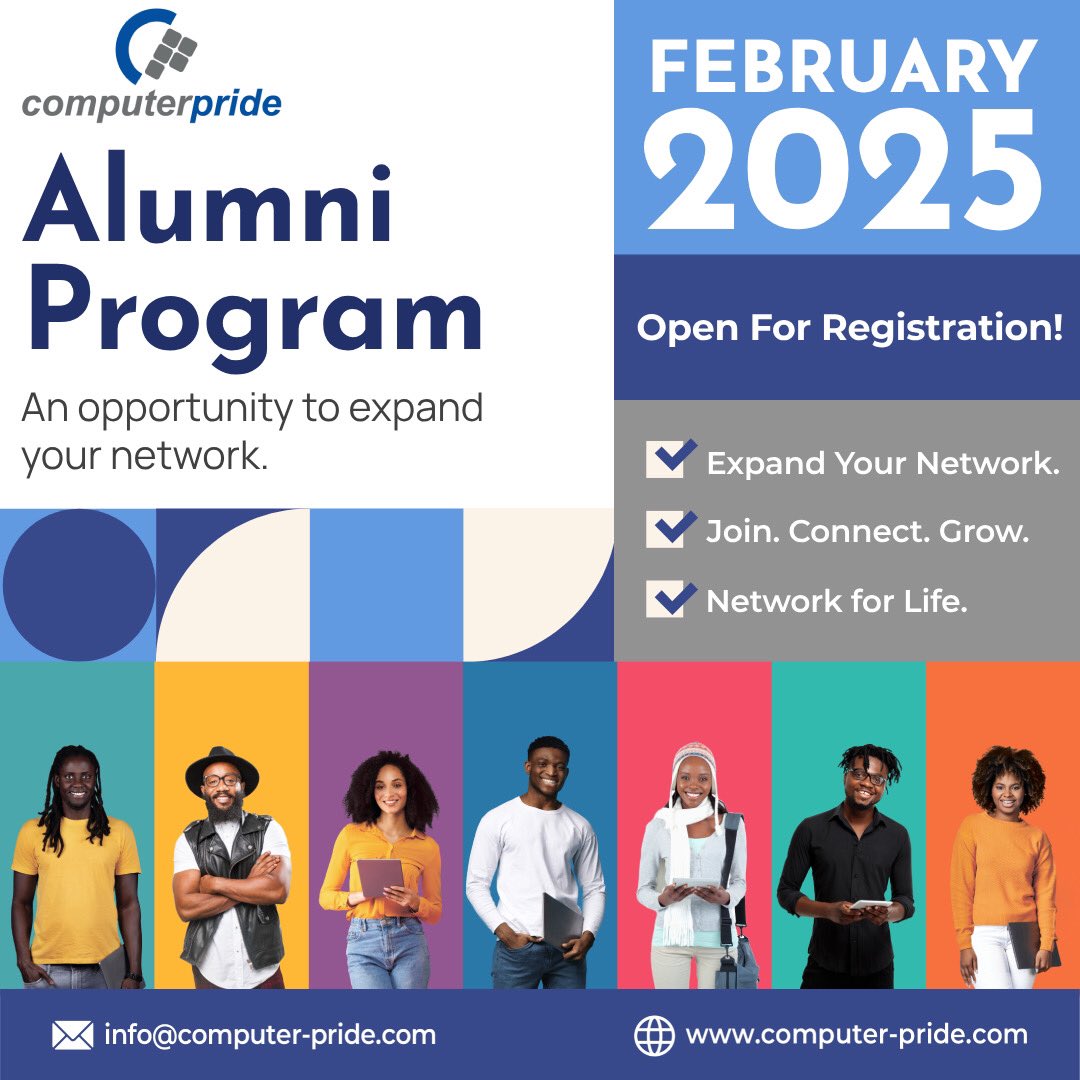 computerpride

Alumni Program

An opportunity to expand your network.

FEBRUARY 2025

Open For Registration!

Expand Your Network.

Join. Connect. Grow.

Network for Life.

info@computer-pride.com

www.computer-pride.com